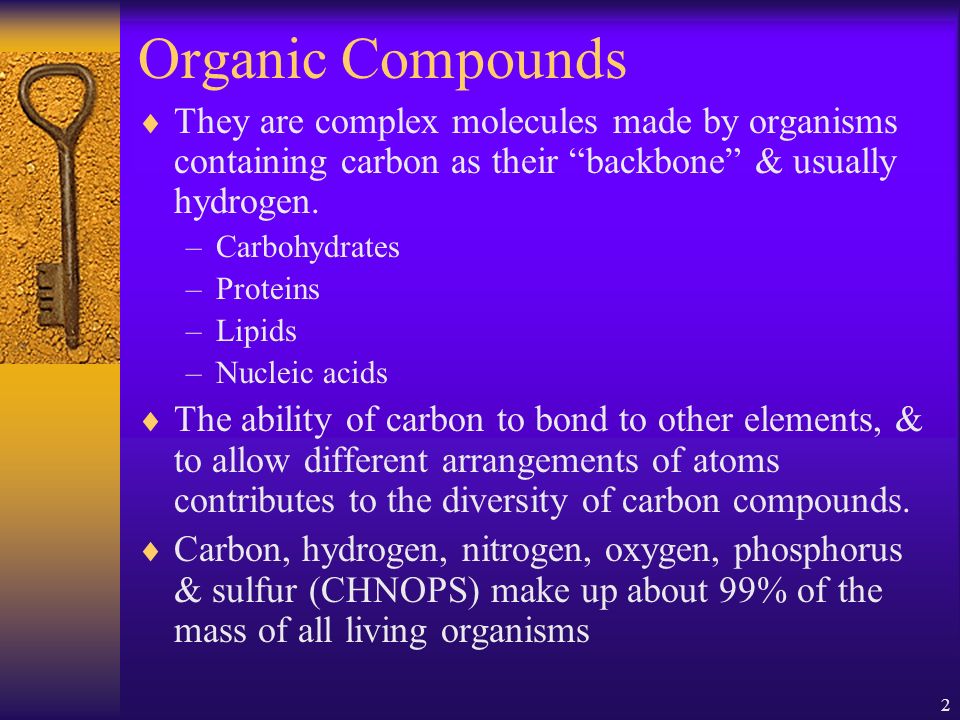 Organic Compounds

♦ They are complex molecules made by organisms containing carbon as their “backbone” & usually hydrogen.

– Carbohydrates
– Proteins
– Lipids
– Nucleic acids

♦ The ability of carbon to bond to other elements, & to allow different arrangements of atoms contributes to the diversity of carbon compounds.

♦ Carbon, hydrogen, nitrogen, oxygen, phosphorus & sulfur (CHNOPS) make up about 99% of the mass of all living organisms

2